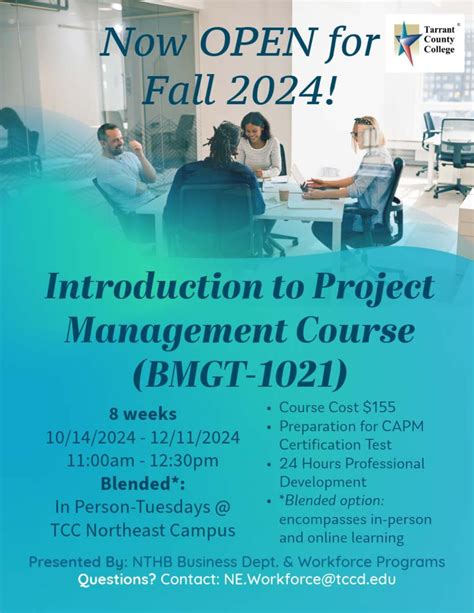 Now OPEN for Fall 2024!

Tarrant County College

Introduction to Project Management Course (BMGT-1021)

8 weeks
10/14/2024 - 12/11/2024
11:00am - 12:30pm
Blended*:
In Person-Tuesdays @ TCC Northeast Campus

• Course Cost $155
• Preparation for CAPM Certification Test
• 24 Hours Professional Development
• *Blended option: encompasses in-person and online learning

Presented By: NTHB Business Dept. & Workforce Programs
Questions? Contact: NE.Workforce@tccd.edu